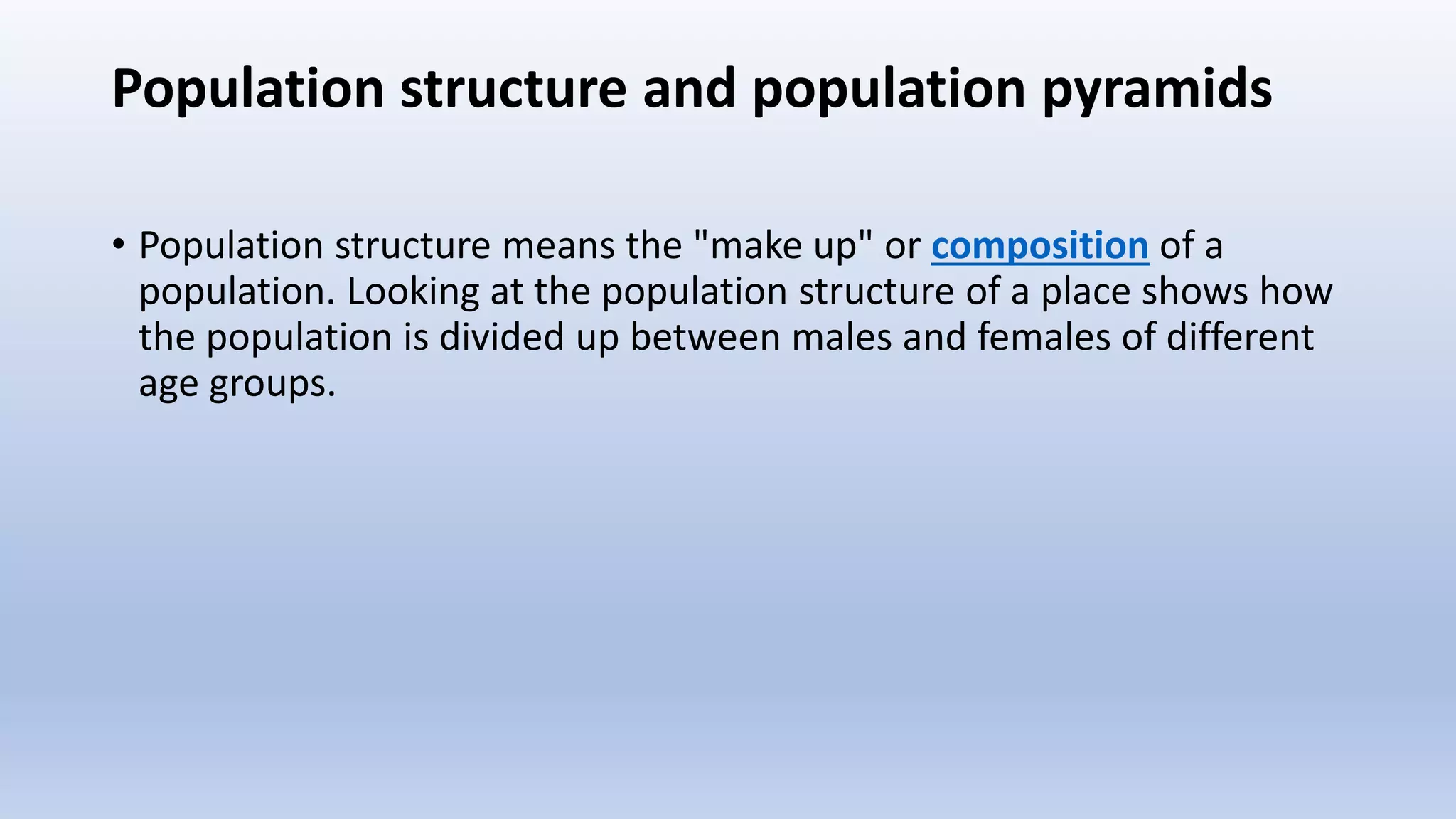 Population structure and population pyramids

• Population structure means the "make up" or composition of a population. Looking at the population structure of a place shows how the population is divided up between males and females of different age groups.